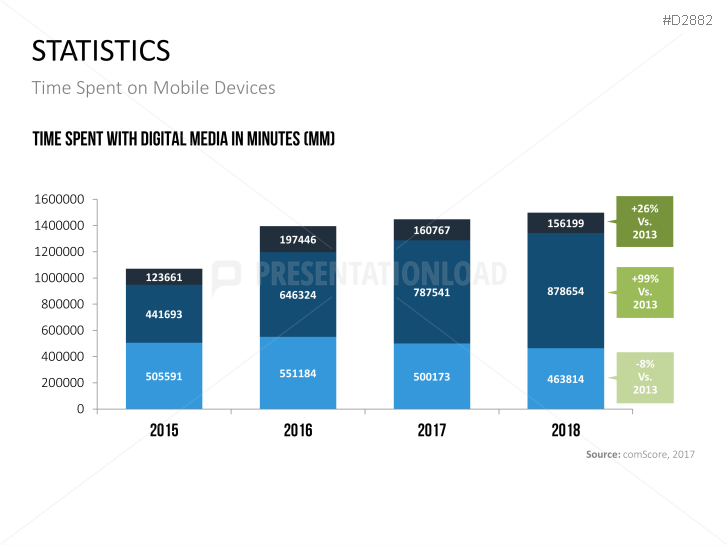 #D2882

STATISTICS

Time Spent on Mobile Devices

TIME SPENT WITH DIGITAL MEDIA IN MINUTES (MM)

1600000
1400000
1200000
1000000
800000
600000
400000
200000
0

123661
441693
505591

197446
646324
551184

160767
787541
500173

156199
878654
463814

+26% Vs. 2013

+99% Vs. 2013

-8% Vs. 2013

PRESENTATIONLOAD

2015 2016 2017 2018

Source: comScore, 2017